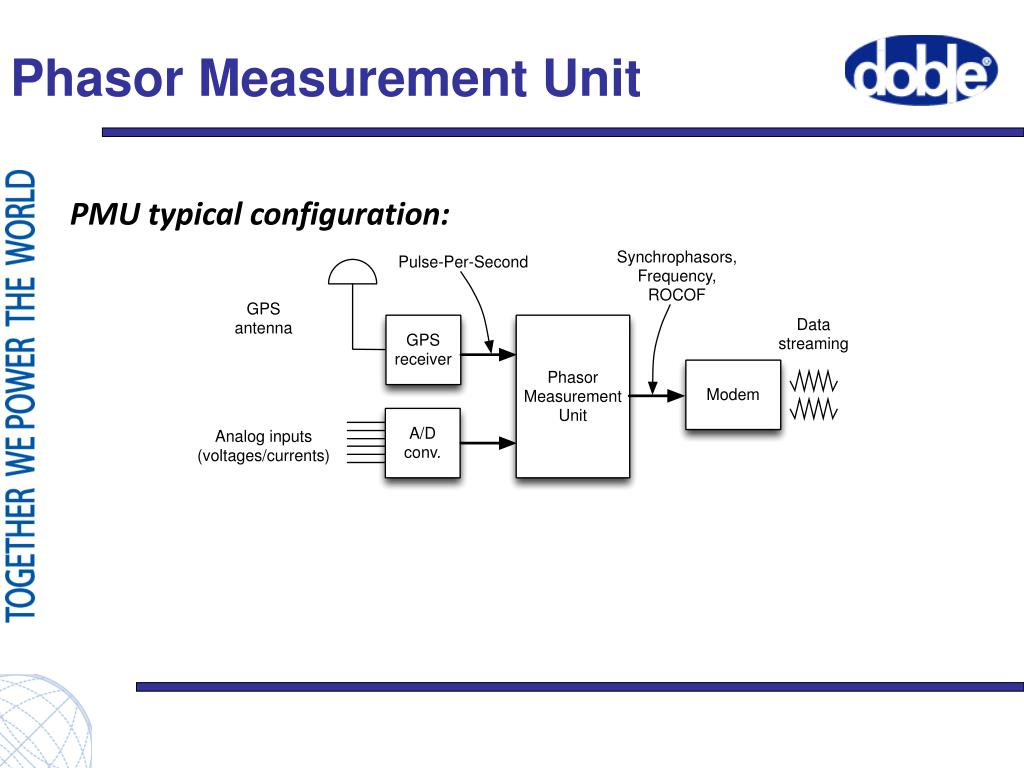 Phasor Measurement Unit

doble

TOGETHER WE POWER THE WORLD

PMU typical configuration:

GPS antenna

Pulse-Per-Second

Synchrophasors, Frequency, ROCOF

GPS receiver

Phasor Measurement Unit

Data streaming

Modem

Analog inputs (voltages/currents)

A/D conv.